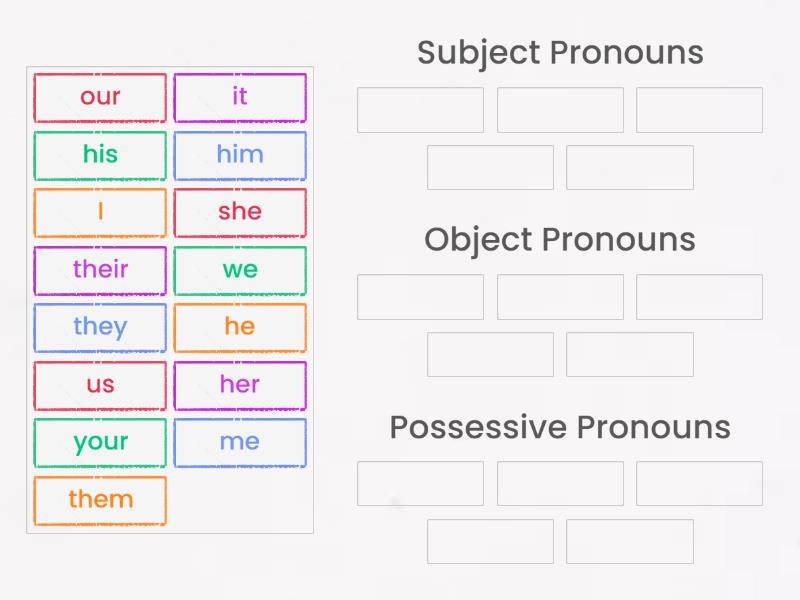 our
it
his
him
I
she
their
we
they
he
us
her
your
me
them

Subject Pronouns

Object Pronouns

Possessive Pronouns